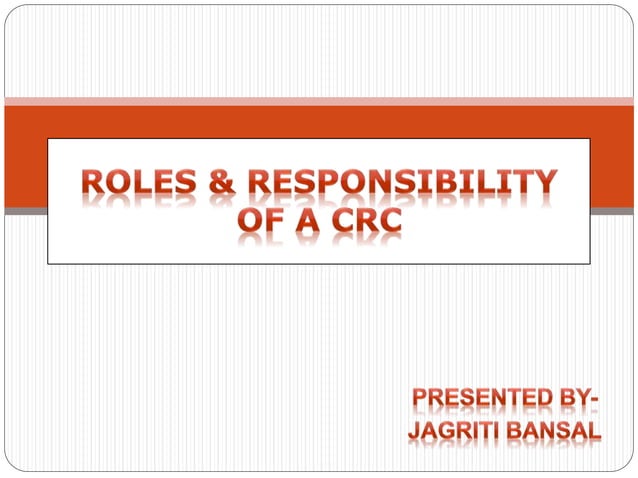 ROLES & RESPONSIBILITY OF A CRC

PRESENTED BY-
JAGRITI BANSAL